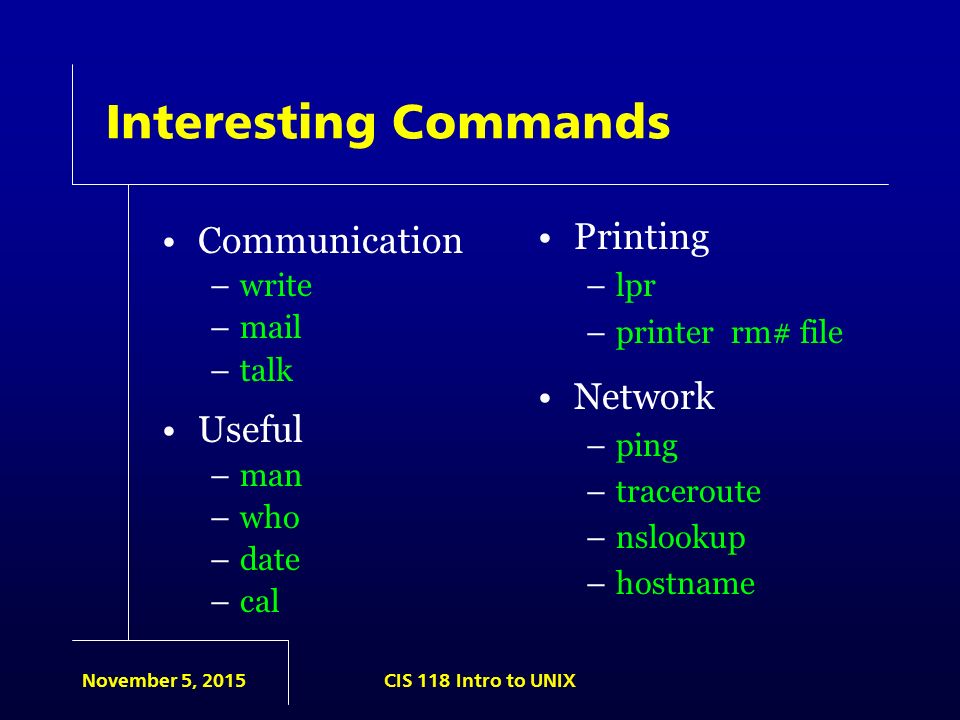 Interesting Commands

• Communication
– write
– mail
– talk

• Useful
– man
– who
– date
– cal

• Printing
– lpr
– printer rm# file

• Network
– ping
– traceroute
– nslookup
– hostname

November 5, 2015

CIS 118 Intro to UNIX